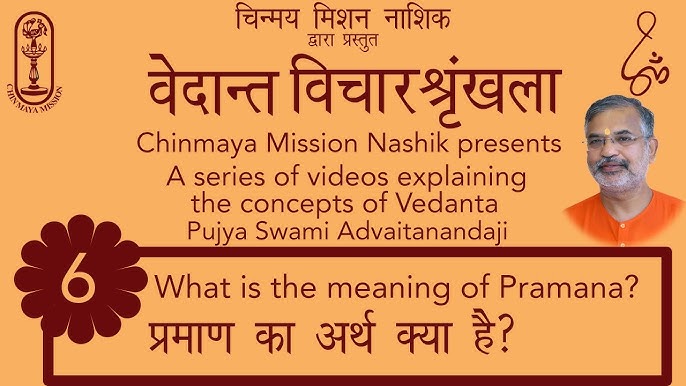 CHINMAYA MISSION

चिन्मय मिशन नाशिक
द्वारा प्रस्तुत

वेदान्त विचारश्रृंखला

Chinmaya Mission Nashik presents
A series of videos explaining the concepts of Vedanta
Pujya Swami Advaitanandaji

6

What is the meaning of Pramana?
प्रमाण का अर्थ क्या है?